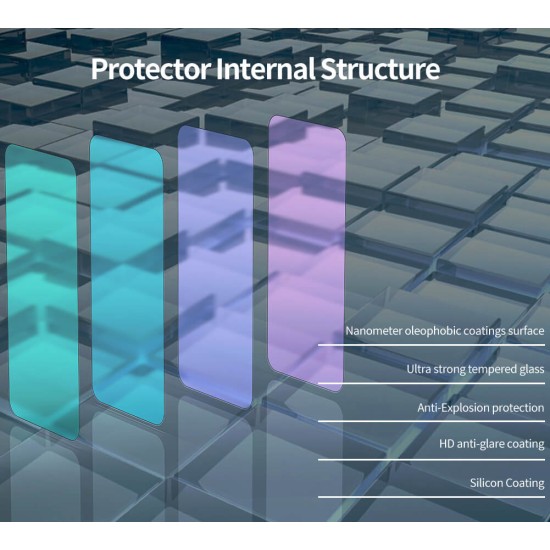 Protector Internal Structure

Nanometer oleophobic coatings surface

Ultra strong tempered glass

Anti-Explosion protection

HD anti-glare coating

Silicon Coating